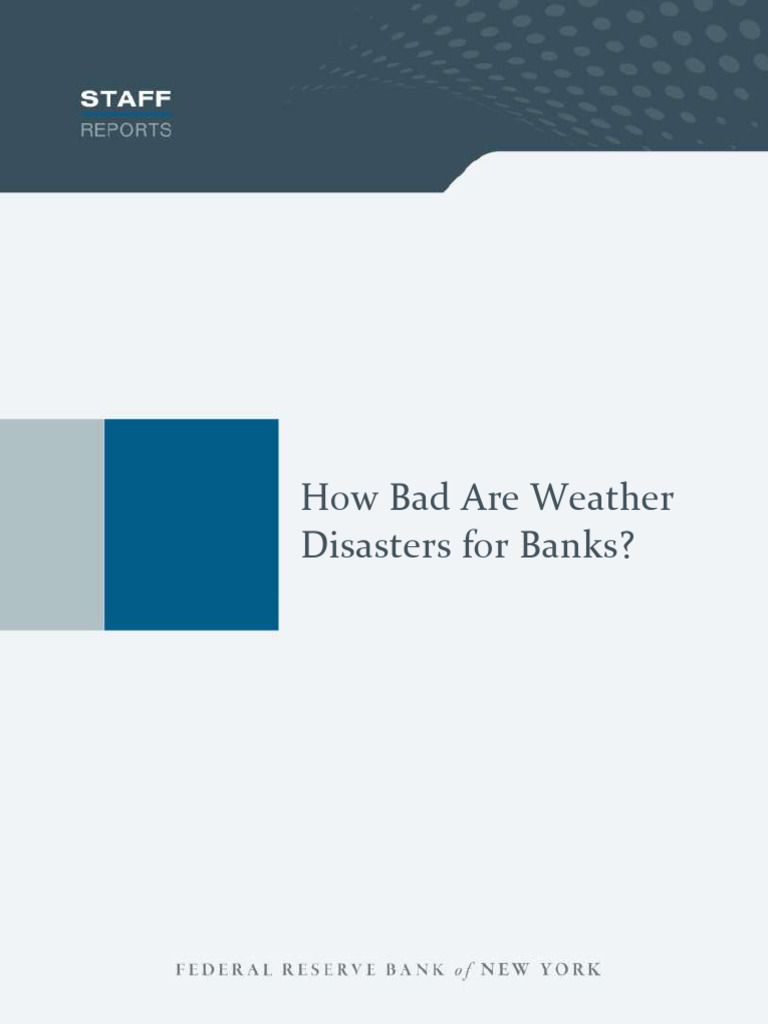 STAFF
REPORTS

How Bad Are Weather Disasters for Banks?

FEDERAL RESERVE BANK of NEW YORK